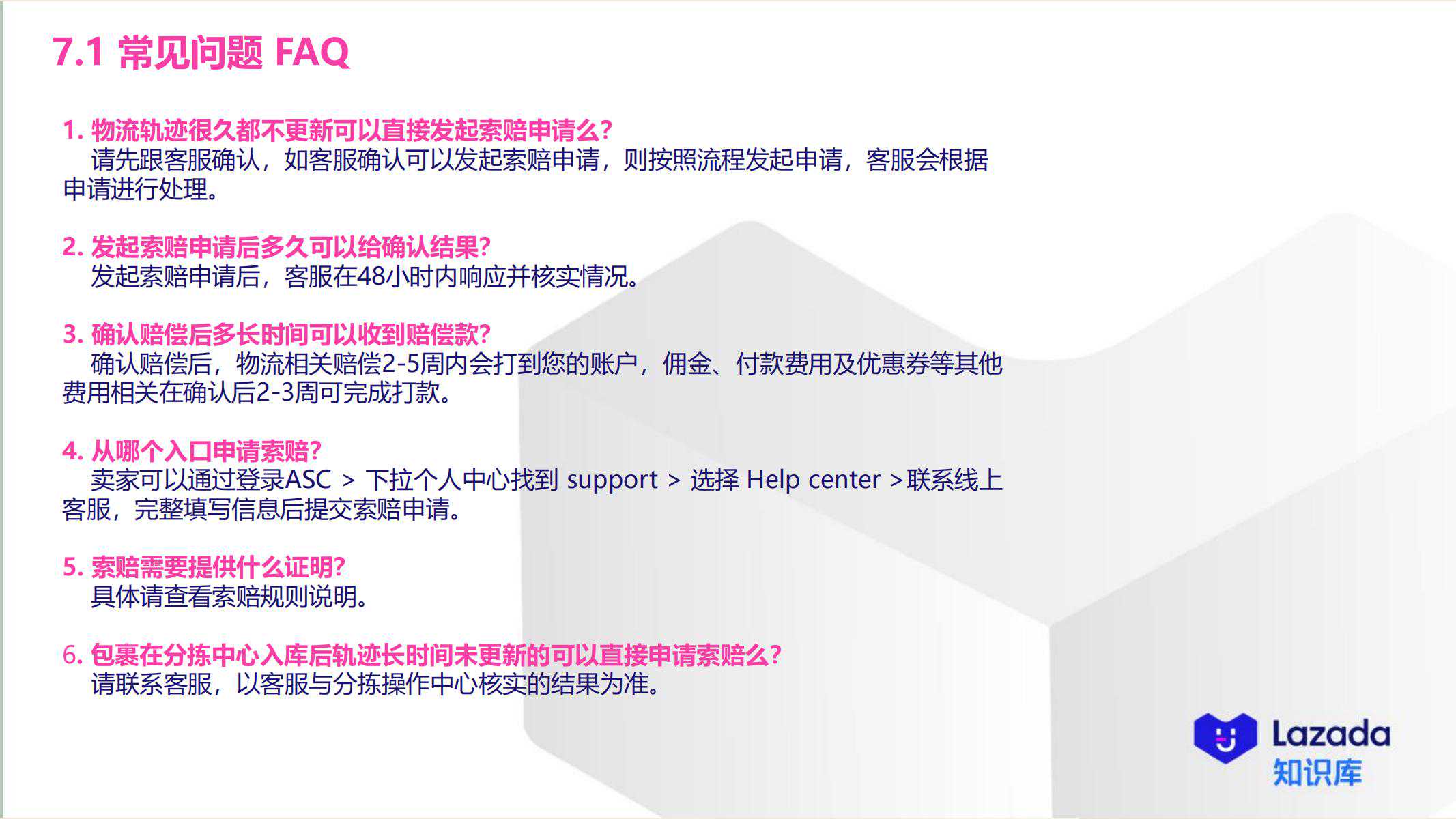 7.1 常见问题 FAQ

1. 物流轨迹很久都不更新可以直接发起索赔申请么?
请先跟客服确认，如客服确认可以发起索赔申请，则按照流程发起申请，客服会根据申请进行处理。

2. 发起索赔申请后多久可以给确认结果?
发起索赔申请后，客服在48小时内响应并核实情况。

3. 确认赔偿后多长时间可以收到赔偿款?
确认赔偿后，物流相关赔偿2-5周内会打到您的账户，佣金、付款费用及优惠券等其他费用相关在确认后2-3周可完成打款。

4. 从哪个入口申请索赔?
卖家可以通过登录ASC > 下拉个人中心找到 support > 选择 Help center >联系线上客服，完整填写信息后提交索赔申请。

5. 索赔需要提供什么证明?
具体请查看索赔规则说明。

6. 包裹在分拣中心入库后轨迹长时间未更新的可以直接申请索赔么?
请联系客服，以客服与分拣操作中心核实的结果为准。

Lazada
知识库